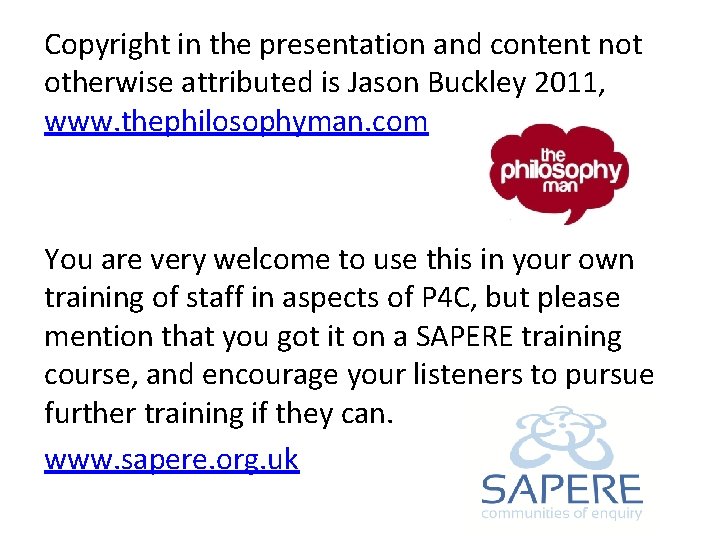 Copyright in the presentation and content not otherwise attributed is Jason Buckley 2011, www.thephilosophyman.com

the philosophy man

You are very welcome to use this in your own training of staff in aspects of P4C, but please mention that you got it on a SAPERE training course, and encourage your listeners to pursue further training if they can.

www.sapere.org.uk

SAPERE
communities of enquiry